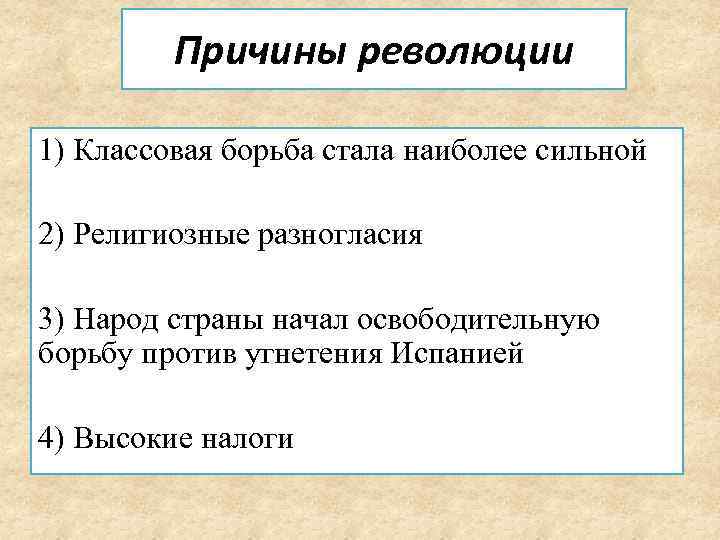 Причины революции

1) Классовая борьба стала наиболее сильной

2) Религиозные разногласия

3) Народ страны начал освободительную борьбу против угнетения Испанией

4) Высокие налоги